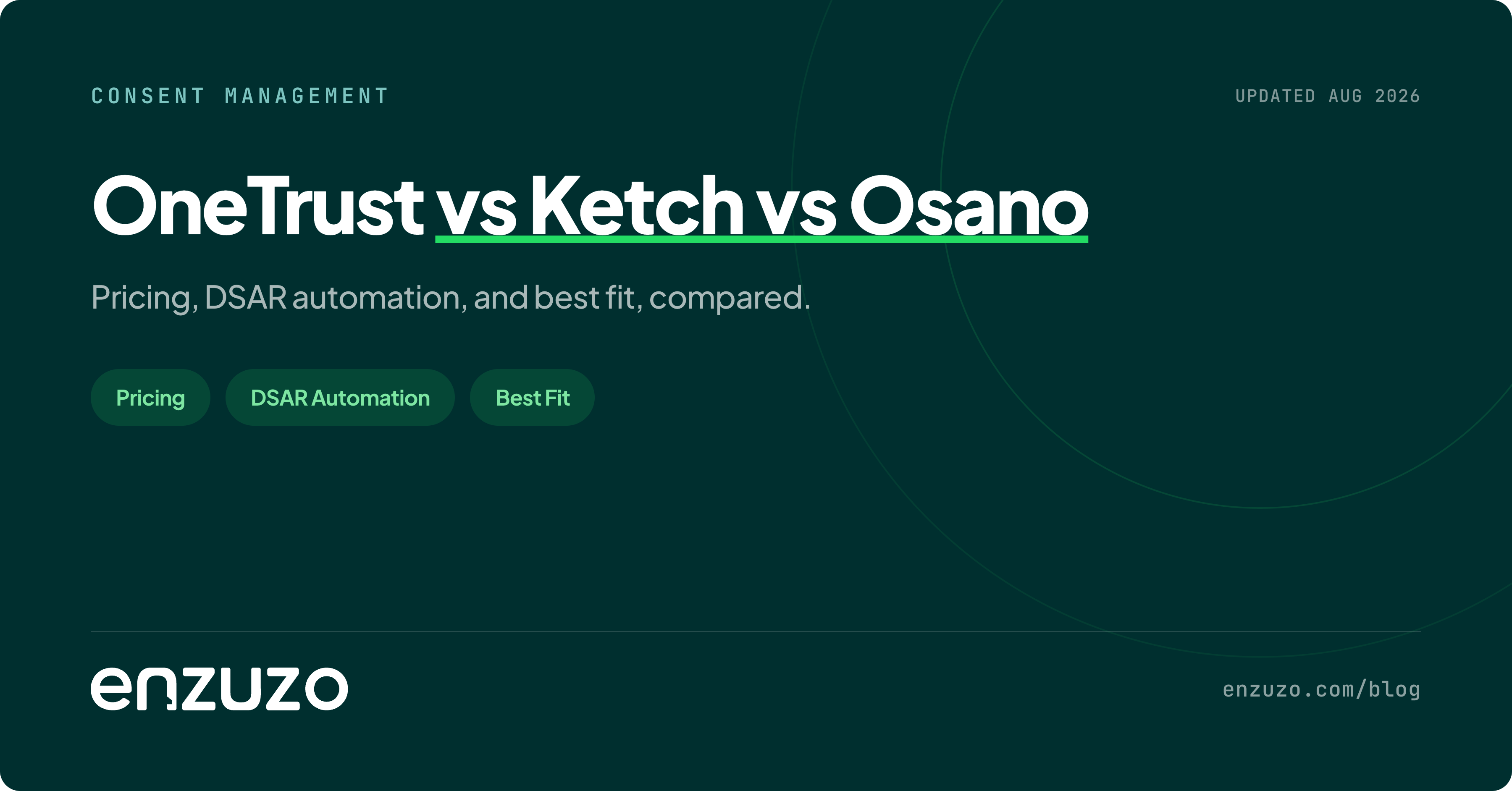 CONSENT MANAGEMENT

UPDATED AUG 2026

OneTrust vs Ketch vs Osano

Pricing, DSAR automation, and best fit, compared.

Pricing

DSAR Automation

Best Fit

enzuzo

enzuzo.com/blog